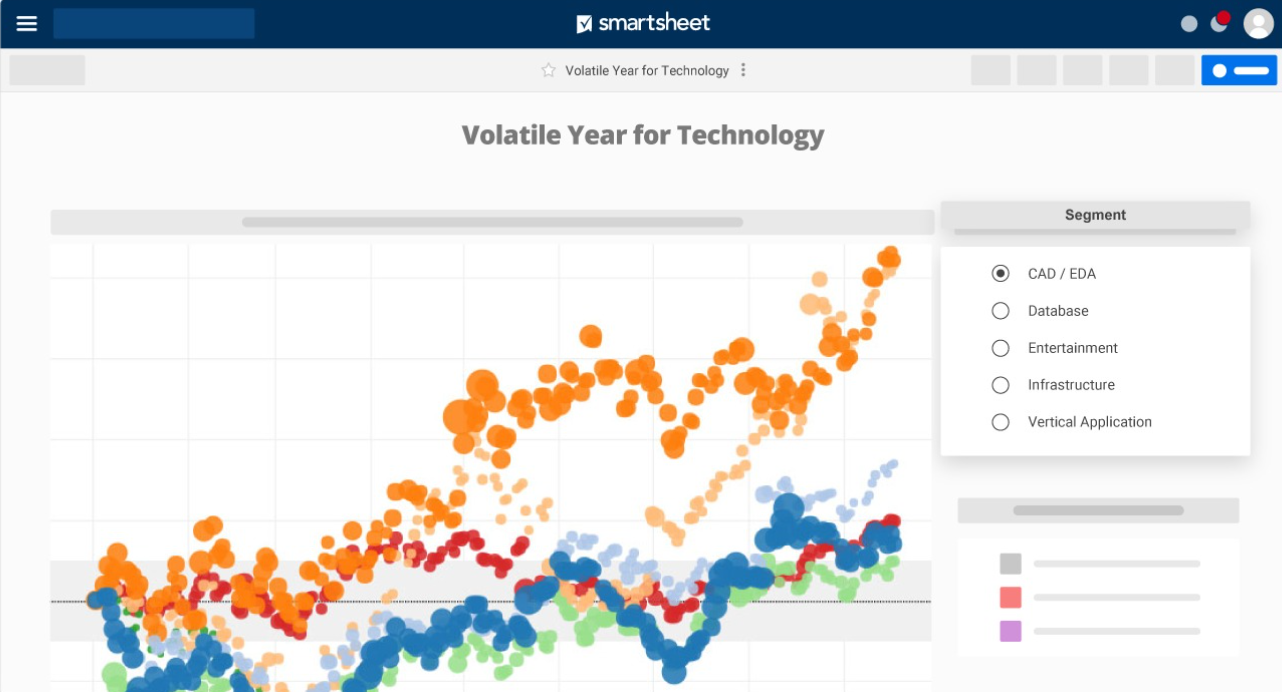 smartsheet

Volatile Year for Technology

Volatile Year for Technology

Segment

CAD / EDA

Database

Entertainment

Infrastructure

Vertical Application